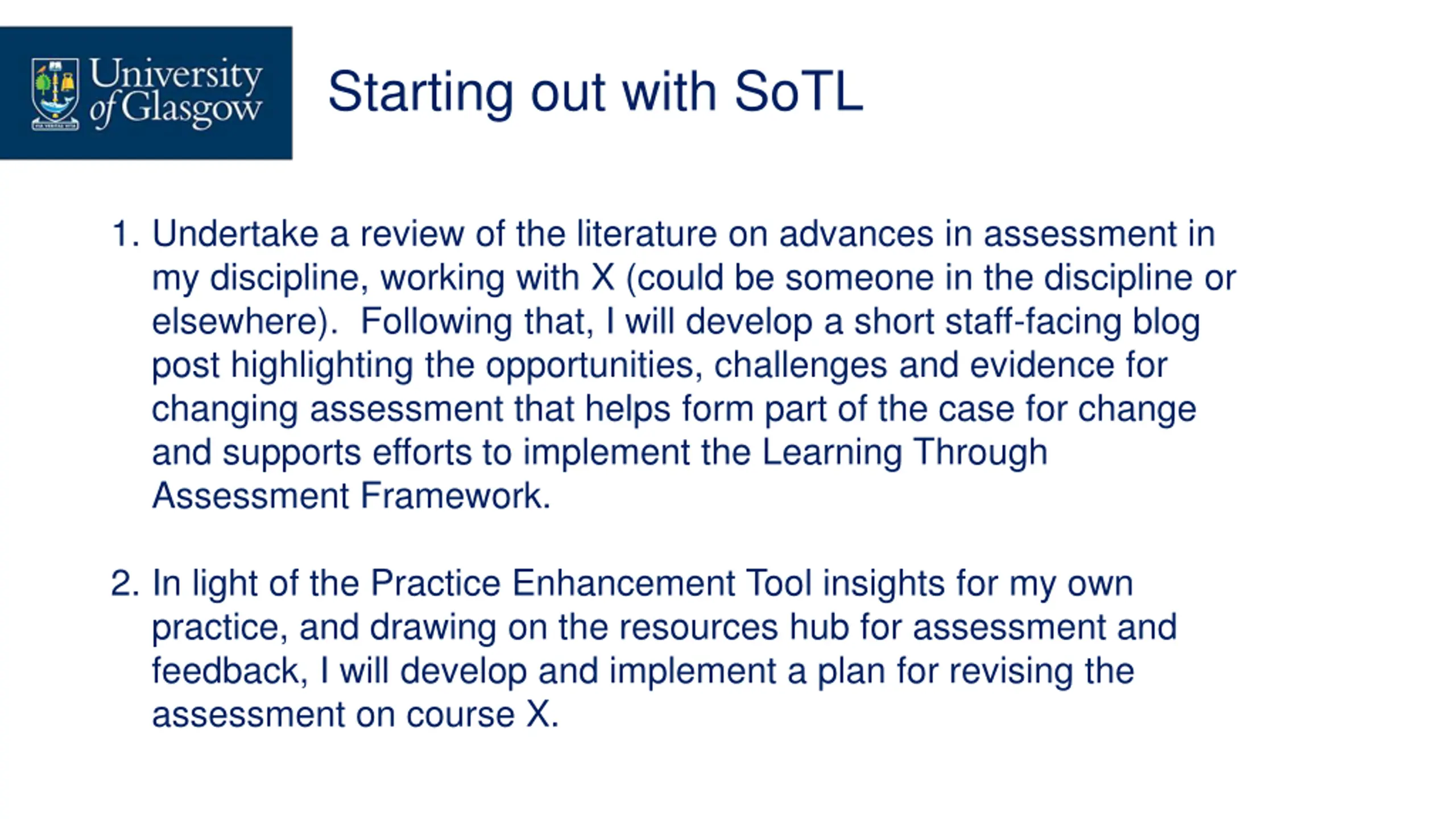 University of Glasgow

Starting out with SoTL

1. Undertake a review of the literature on advances in assessment in my discipline, working with X (could be someone in the discipline or elsewhere). Following that, I will develop a short staff-facing blog post highlighting the opportunities, challenges and evidence for changing assessment that helps form part of the case for change and supports efforts to implement the Learning Through Assessment Framework.

2. In light of the Practice Enhancement Tool insights for my own practice, and drawing on the resources hub for assessment and feedback, I will develop and implement a plan for revising the assessment on course X.